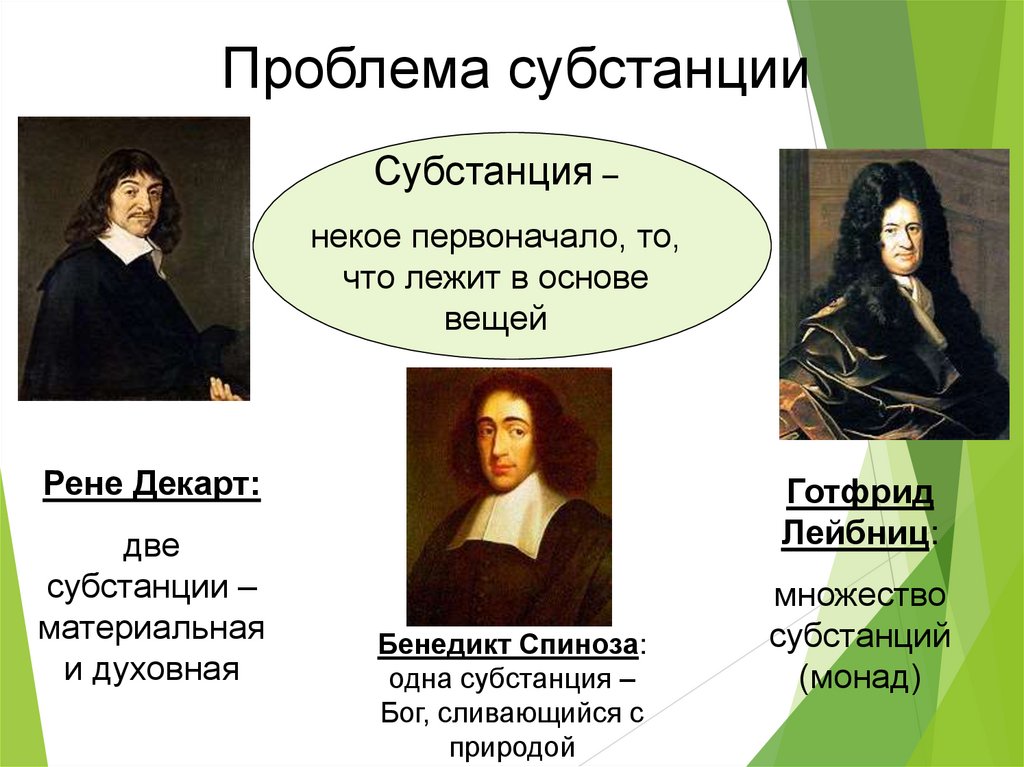 Проблема субстанции

Субстанция –

некое первоначало, то, что лежит в основе вещей

Рене Декарт:

две субстанции – материальная и духовная

Бенедикт Спиноза: одна субстанция – Бог, сливающийся с природой

Готфрид Лейбниц:

множество субстанций (монад)